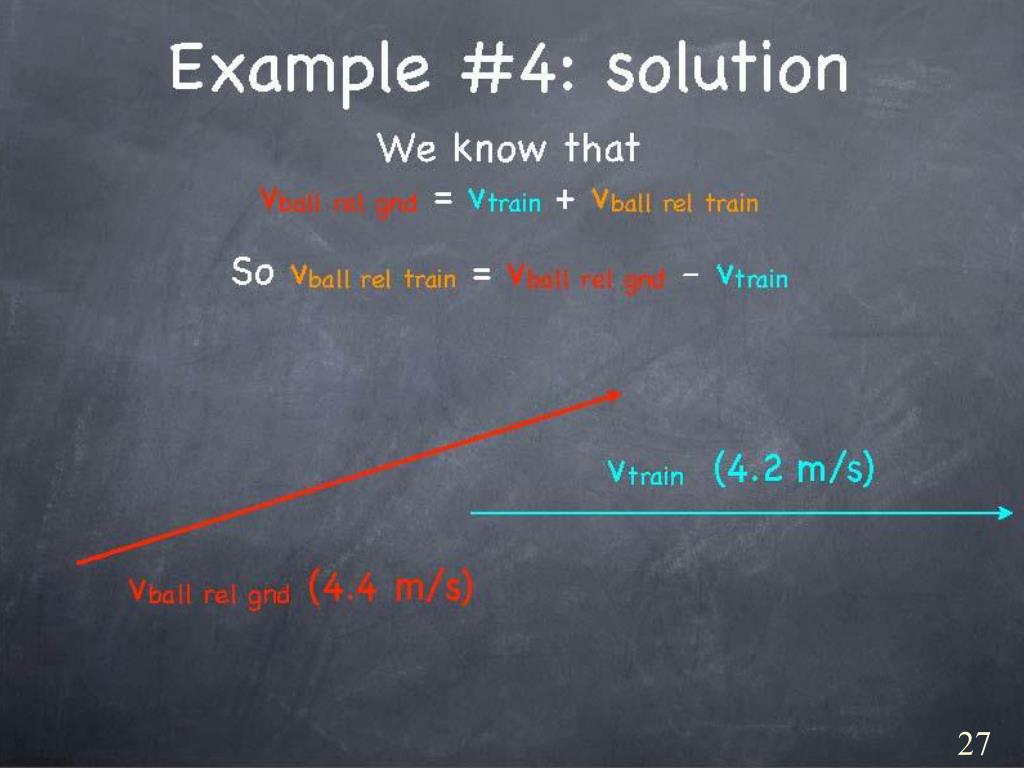 Example #4: solution

We know that

$v_{\text{ball rel gnd}} = v_{\text{train}} + v_{\text{ball rel train}}$

So $v_{\text{ball rel train}} = v_{\text{ball rel gnd}} - v_{\text{train}}$

$v_{\text{train}}$ (4.2 m/s)

$v_{\text{ball rel gnd}}$ (4.4 m/s)

27